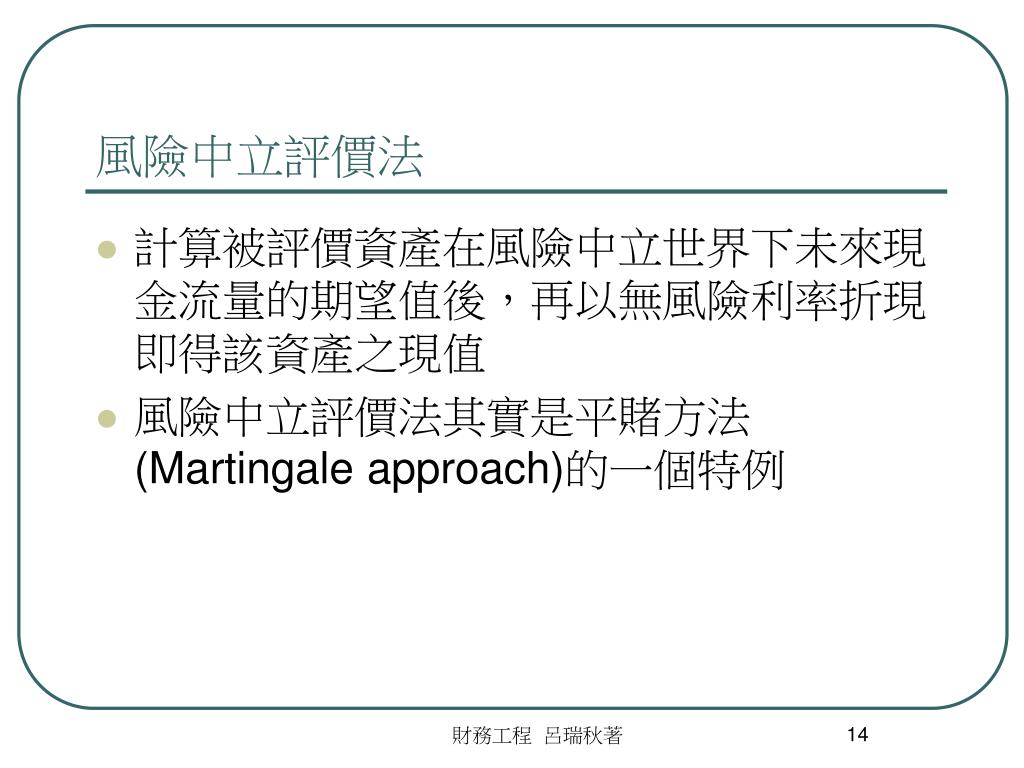 風險中立評價法

- 計算被評價資產在風險中立世界下未來現金流量的期望值後，再以無風險利率折現即得該資產之現值
- 風險中立評價法其實是平賭方法(Martingale approach)的一個特例

財務工程 呂瑞秋著

14